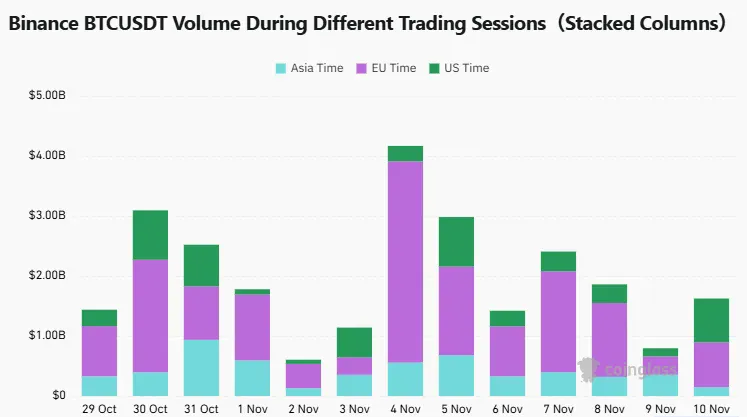 Binance BTCUSDT Volume During Different Trading Sessions（Stacked Columns）

Asia Time EU Time US Time

$5.00B
$4.00B
$3.00B
$2.00B
$1.00B
$0

29 Oct 30 Oct 31 Oct 1 Nov 2 Nov 3 Nov 4 Nov 5 Nov 6 Nov 7 Nov 8 Nov 9 Nov 10 Nov

coinglass